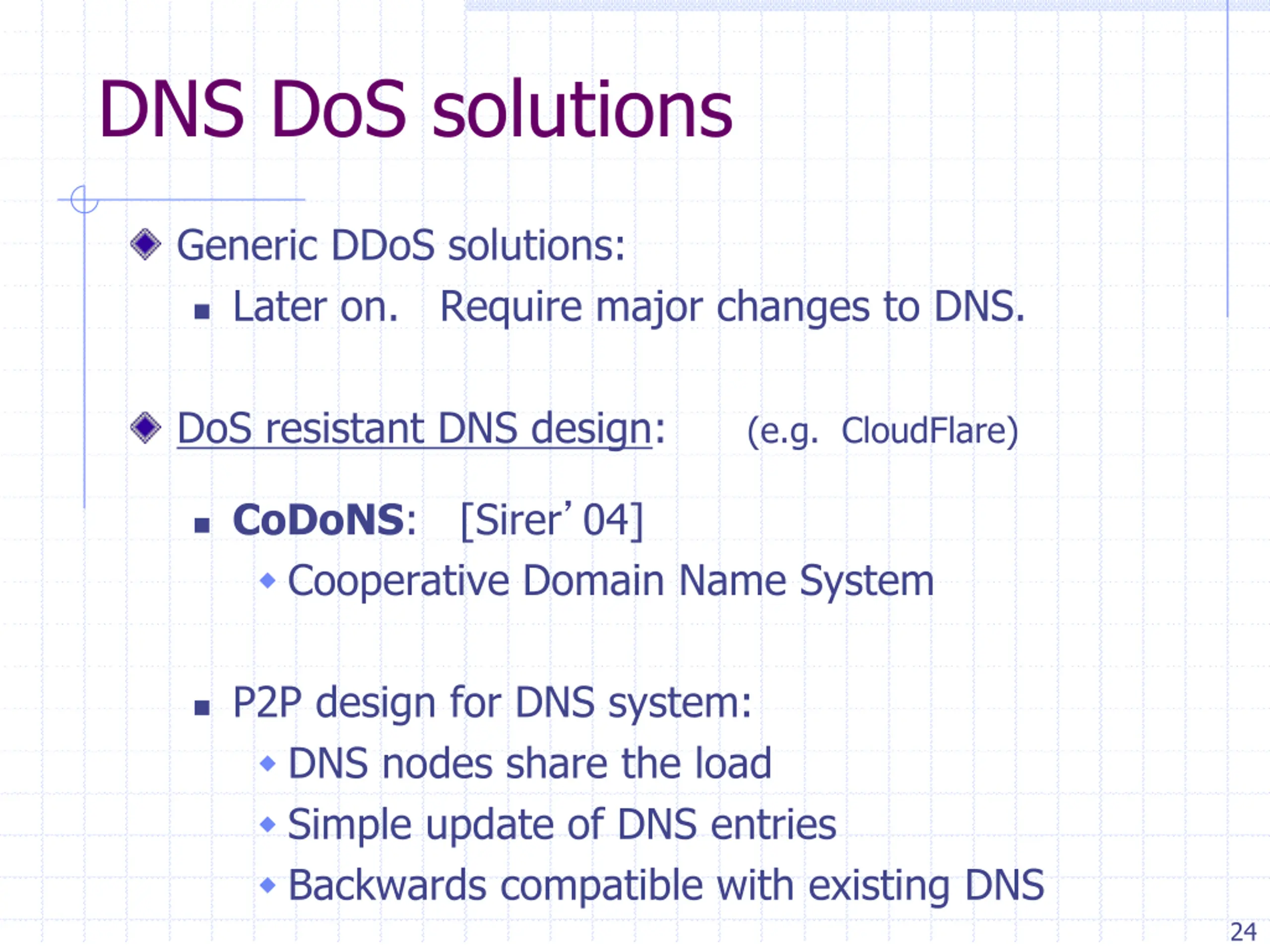 DNS DoS solutions

Generic DDoS solutions:

Later on. Require major changes to DNS.

DoS resistant DNS design: (e.g. CloudFlare)

CoDoNS: [Sirer’ 04]

Cooperative Domain Name System

P2P design for DNS system:

DNS nodes share the load

Simple update of DNS entries

Backwards compatible with existing DNS

24